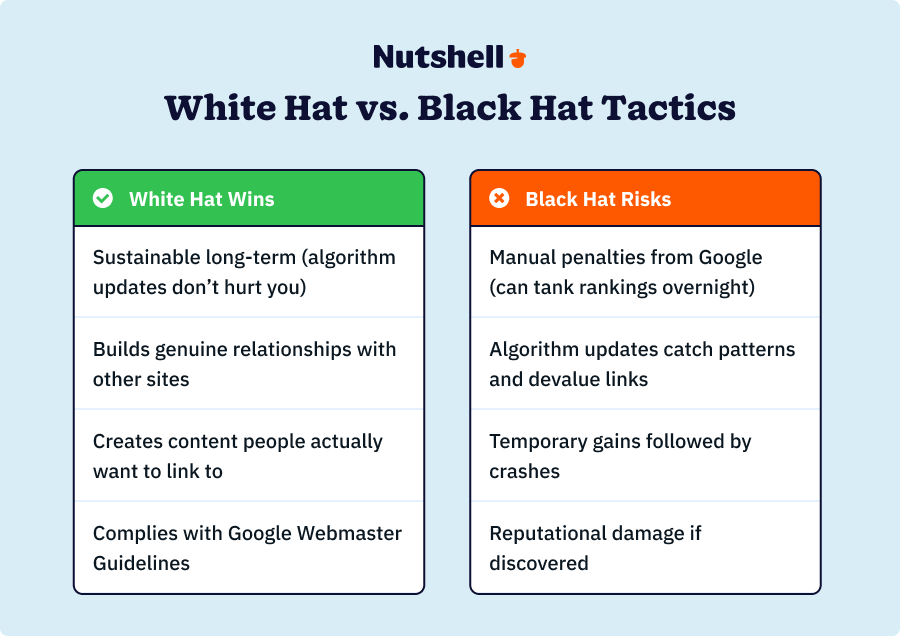 Nutshell

White Hat vs. Black Hat Tactics

White Hat Wins

Sustainable long-term (algorithm updates don't hurt you)

Builds genuine relationships with other sites

Creates content people actually want to link to

Complies with Google Webmaster Guidelines

Black Hat Risks

Manual penalties from Google (can tank rankings overnight)

Algorithm updates catch patterns and devalue links

Temporary gains followed by crashes

Reputational damage if discovered